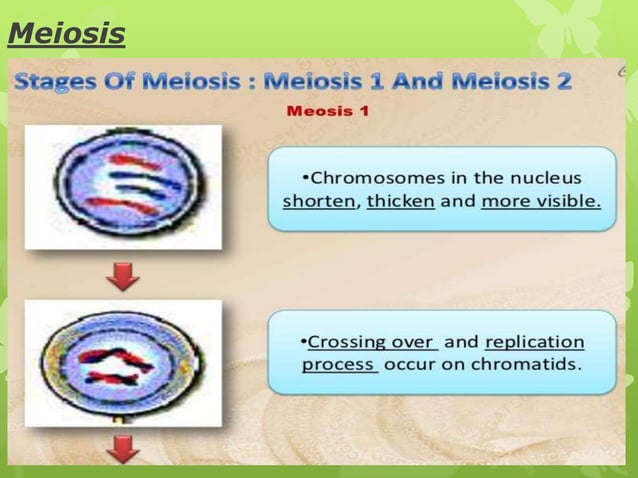 Meiosis

Stages Of Meiosis : Meiosis 1 And Meiosis 2

Meosis 1

•Chromosomes in the nucleus shorten, thicken and more visible.

•Crossing over and replication process occur on chromatids.